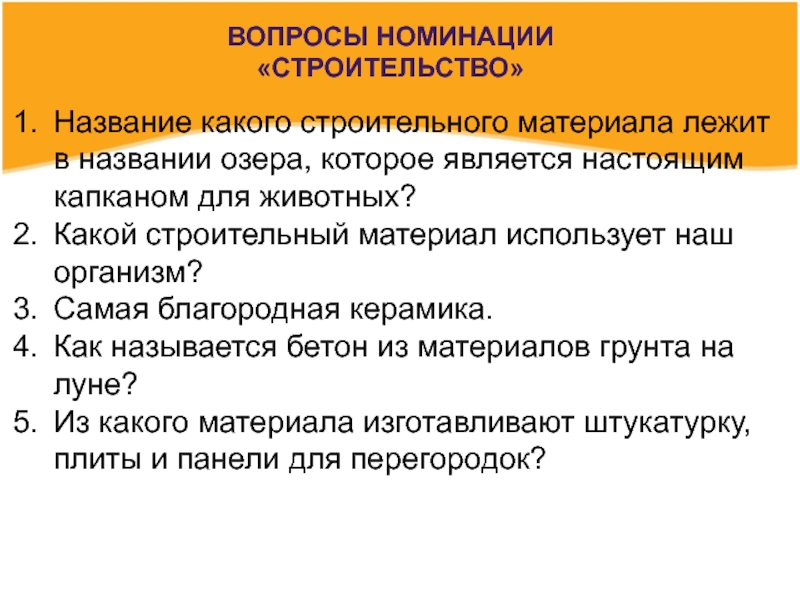 ВОПРОСЫ НОМИНАЦИИ
«СТРОИТЕЛЬСТВО»

1. Название какого строительного материала лежит в названии озера, которое является настоящим капканом для животных?
2. Какой строительный материал использует наш организм?
3. Самая благородная керамика.
4. Как называется бетон из материалов грунта на луне?
5. Из какого материала изготавливают штукатурку, плиты и панели для перегородок?